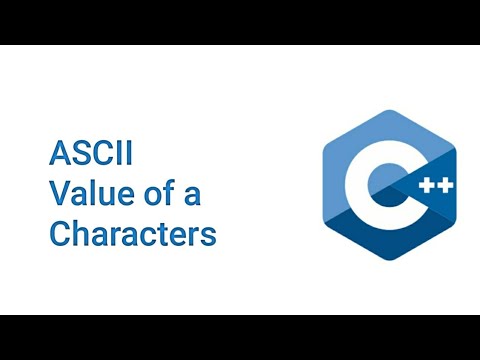 ASCII
Value of a
Characters

C++